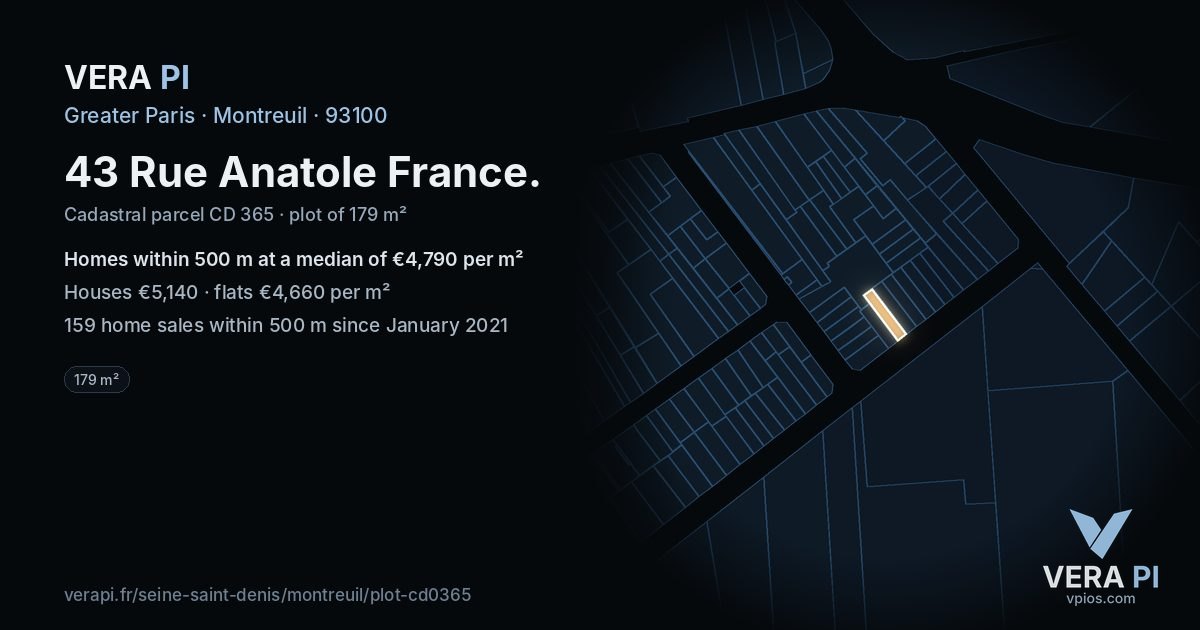 VERA PI
Greater Paris · Montreuil · 93100

43 Rue Anatole France.

Cadastral parcel CD 365 · plot of 179 m²

Homes within 500 m at a median of €4,790 per m²

Houses €5,140 · flats €4,660 per m²

159 home sales within 500 m since January 2021

179 m²

verapi.fr/seine-saint-denis/montreuil/plot-cd0365

VERA PI
vpios.com